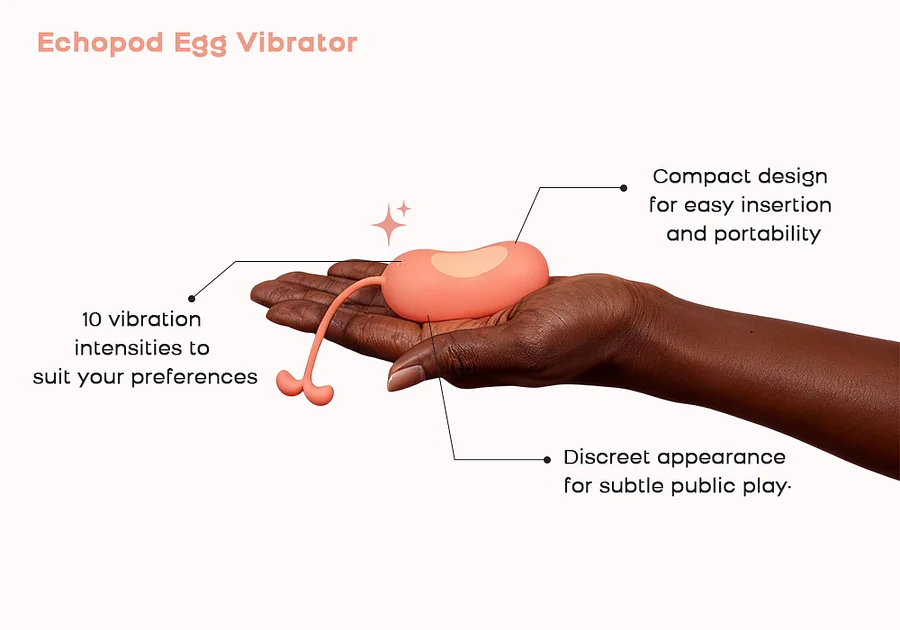 Echopod Egg Vibrator

Compact design for easy insertion and portability

10 vibration intensities to suit your preferences

Discreet appearance for subtle public play.